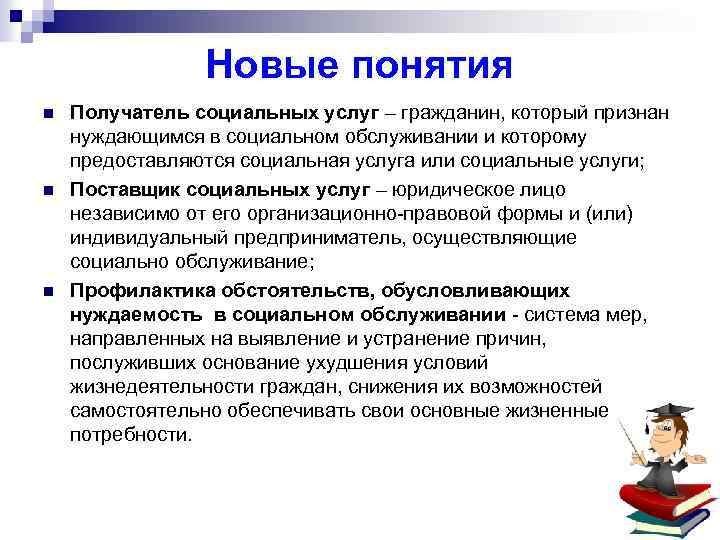 Новые понятия

Получатель социальных услуг – гражданин, который признан нуждающимся в социальном обслуживании и которому предоставляются социальная услуга или социальные услуги;

Поставщик социальных услуг – юридическое лицо независимо от его организационно-правовой формы и (или) индивидуальный предприниматель, осуществляющие социально обслуживание;

Профилактика обстоятельств, обусловливающих нуждаемость в социальном обслуживании - система мер, направленных на выявление и устранение причин, послуживших основание ухудшения условий жизнедеятельности граждан, снижения их возможностей самостоятельно обеспечивать свои основные жизненные потребности.